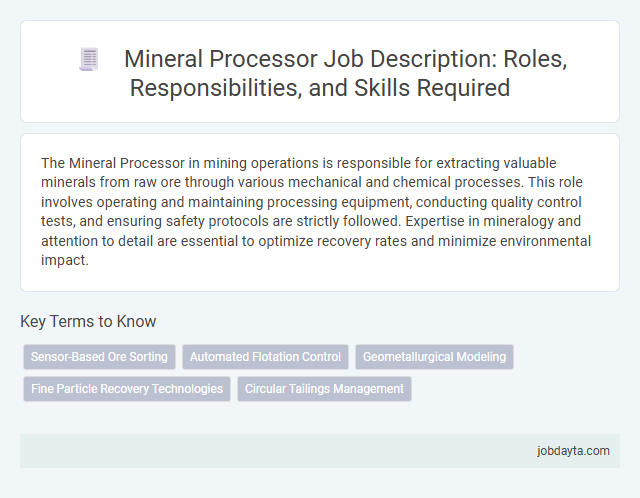 Mineral Processor Job Description: Roles, Responsibilities, and Skills Required

The Mineral Processor in mining operations is responsible for extracting valuable minerals from raw ore through various mechanical and chemical processes. This role involves operating and maintaining processing equipment, conducting quality control tests, and ensuring safety protocols are strictly followed. Expertise in mineralogy and attention to detail are essential to optimize recovery rates and minimize environmental impact.

Key Terms to Know

Sensor-Based Ore Sorting
Automated Flotation Control
Geometallurgical Modeling
Fine Particle Recovery Technologies
Circular Tailings Management

jobdayta.com